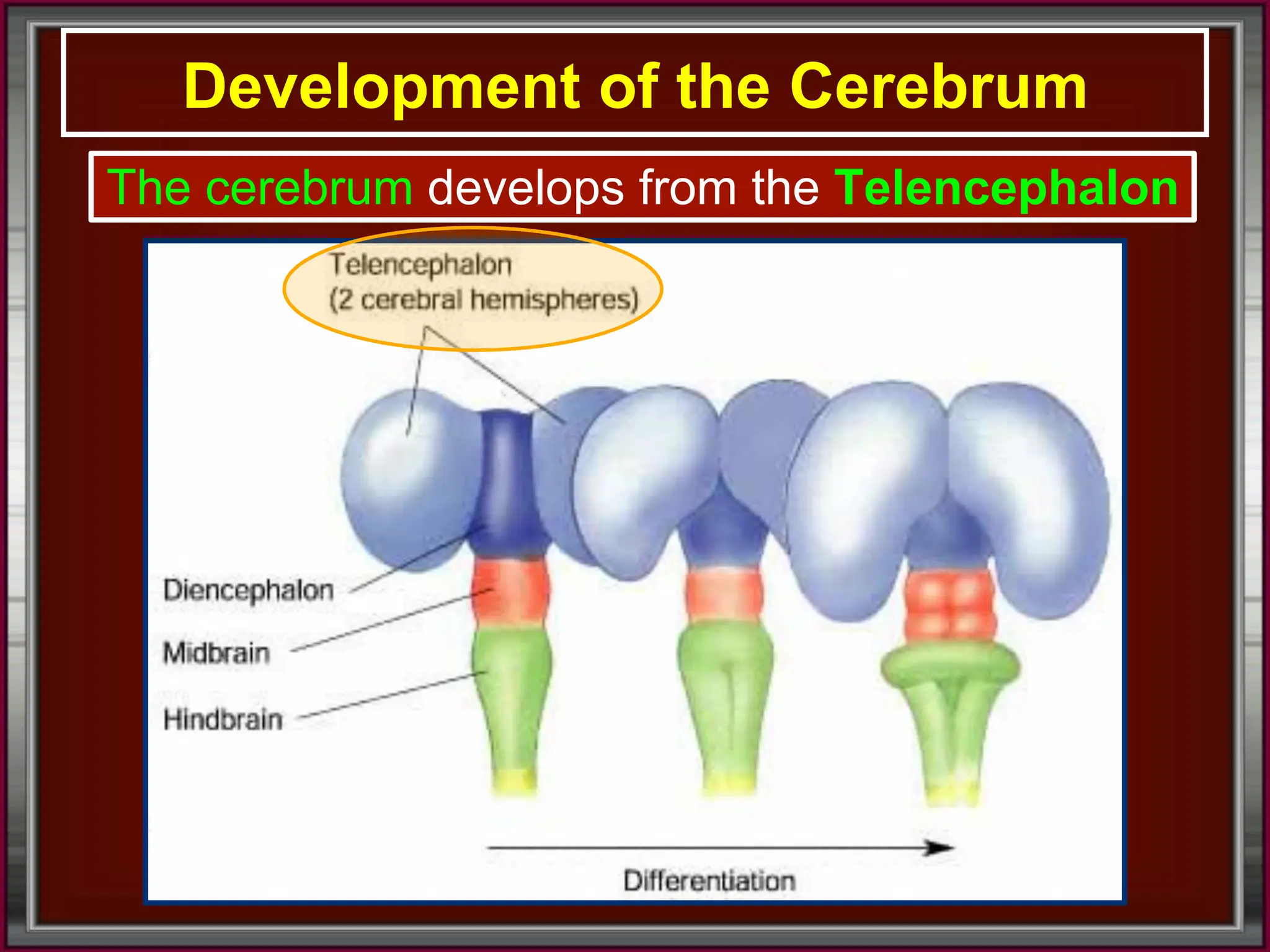 Development of the Cerebrum

The cerebrum develops from the Telencephalon

Telencephalon
(2 cerebral hemispheres)

Diencephalon

Midbrain

Hindbrain

Differentiation